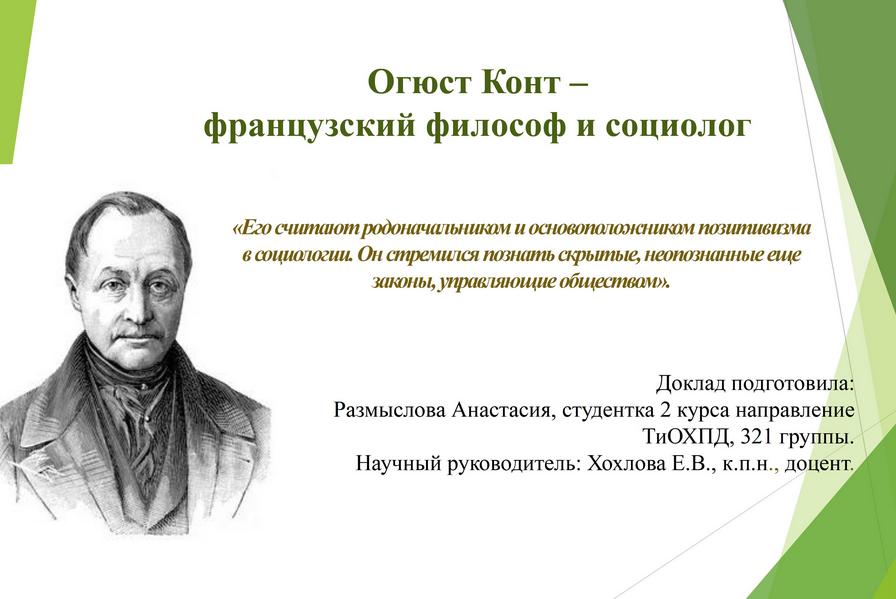 Огюст Конт –
французский философ и социолог

«Его считают родоначальником и основоположником позитивизма в социологии. Он стремился познать скрытые, неопознанные еще законы, управляющие обществом».

Доклад подготовила:
Размыслова Анастасия, студентка 2 курса направление ТиОХПД, 321 группы.
Научный руководитель: Хохлова Е.В., к.п.н., доцент.